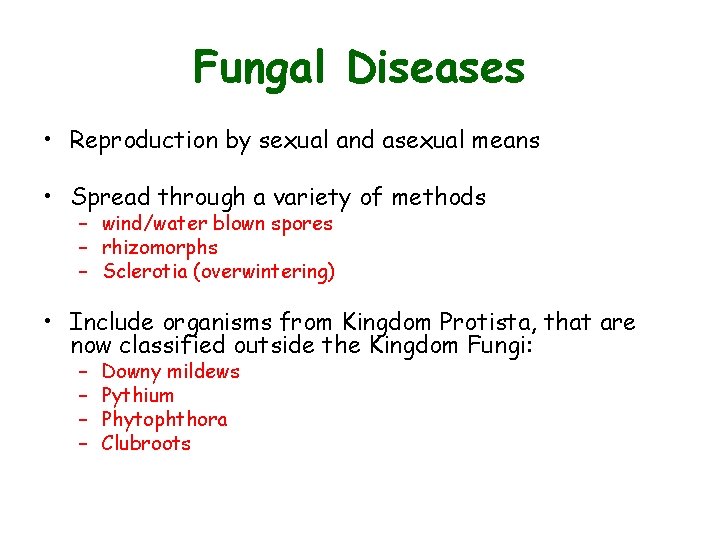 Fungal Diseases

• Reproduction by sexual and asexual means

• Spread through a variety of methods
– wind/water blown spores
– rhizomorphs
– Sclerotia (overwintering)

• Include organisms from Kingdom Protista, that are now classified outside the Kingdom Fungi:
– Downy mildews
– Pythium
– Phytophthora
– Clubroots